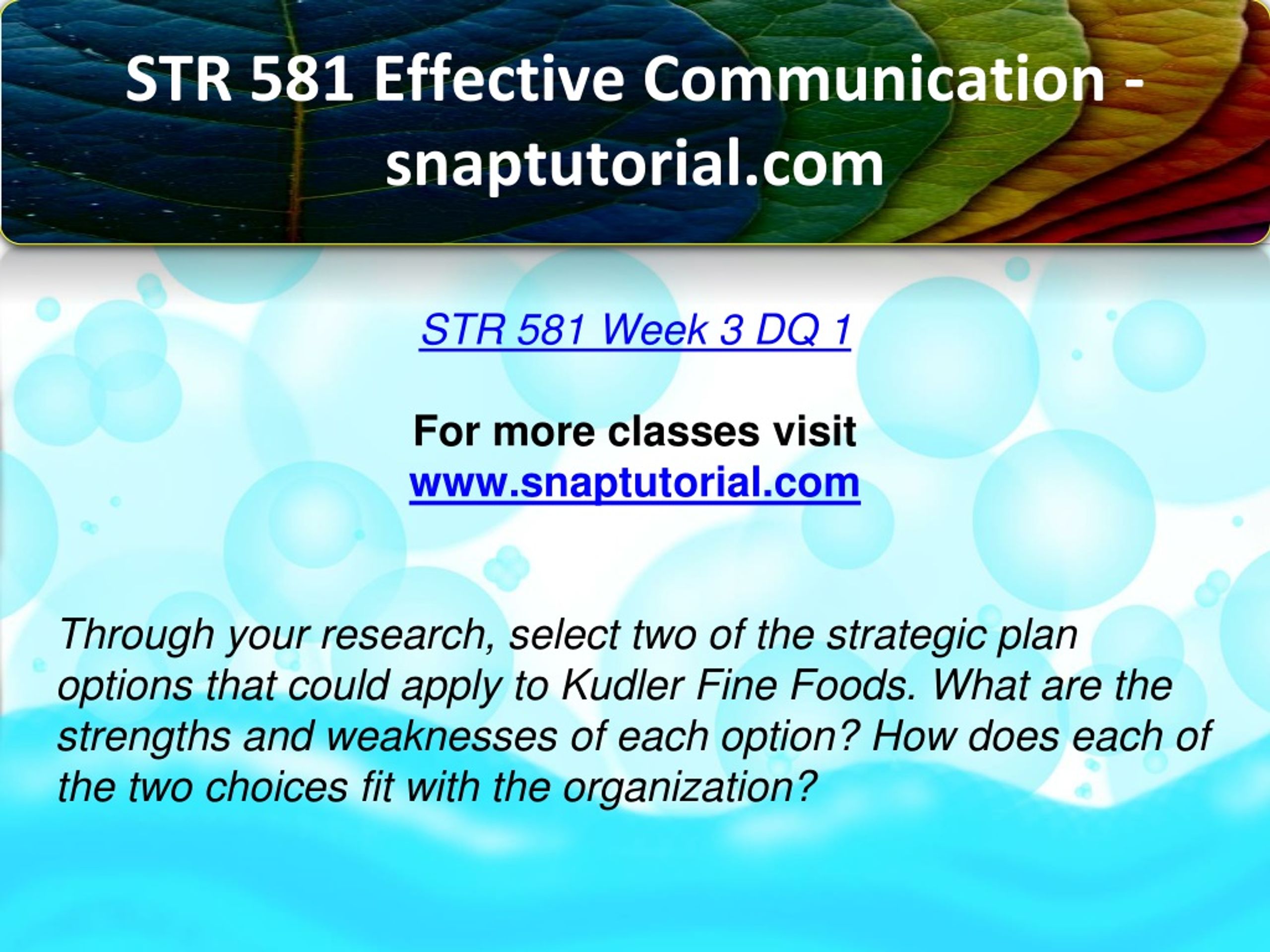 STR 581 Effective Communication - snaptutorial.com

STR 581 Week 3 DQ 1

For more classes visit
www.snaptutorial.com

Through your research, select two of the strategic plan options that could apply to Kudler Fine Foods. What are the strengths and weaknesses of each option? How does each of the two choices fit with the organization?